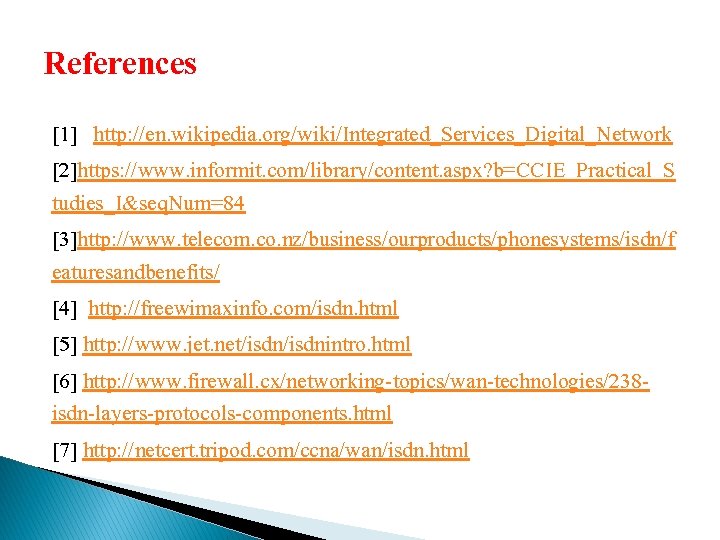 References

[1] http://en.wikipedia.org/wiki/Integrated_Services_Digital_Network

[2]https://www.informit.com/library/content.aspx?b=CCIE_Practical_Studies_I&seqNum=84

[3]http://www.telecom.co.nz/business/ourproducts/phonesystems/isdn/featuresandbenefits/

[4] http://freewimaxinfo.com/isdn.html

[5] http://www.jet.net/isdn/isdnintro.html

[6] http://www.firewall.cx/networking-topics/wan-technologies/238-isdn-layers-protocols-components.html

[7] http://netcert.tripod.com/ccna/wan/isdn.html